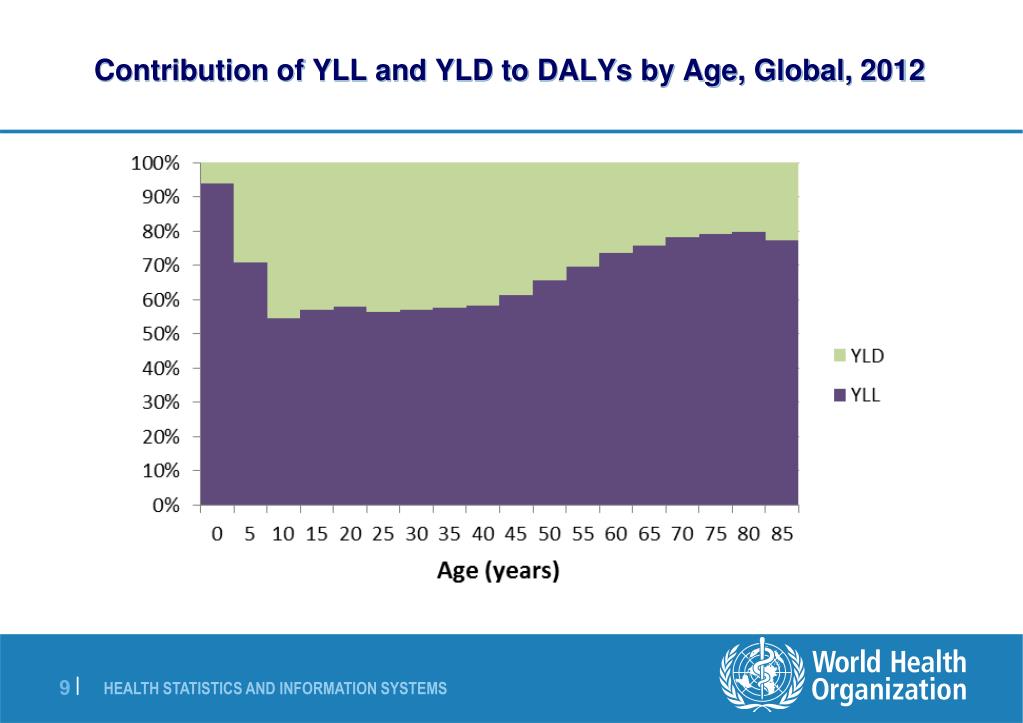 Contribution of YLL and YLD to DALYs by Age, Global, 2012

100%
90%
80%
70%
60%
50%
40%
30%
20%
10%
0%

0 5 10 15 20 25 30 35 40 45 50 55 60 65 70 75 80 85

Age (years)

YLD
YLL

9 | HEALTH STATISTICS AND INFORMATION SYSTEMS

World Health Organization